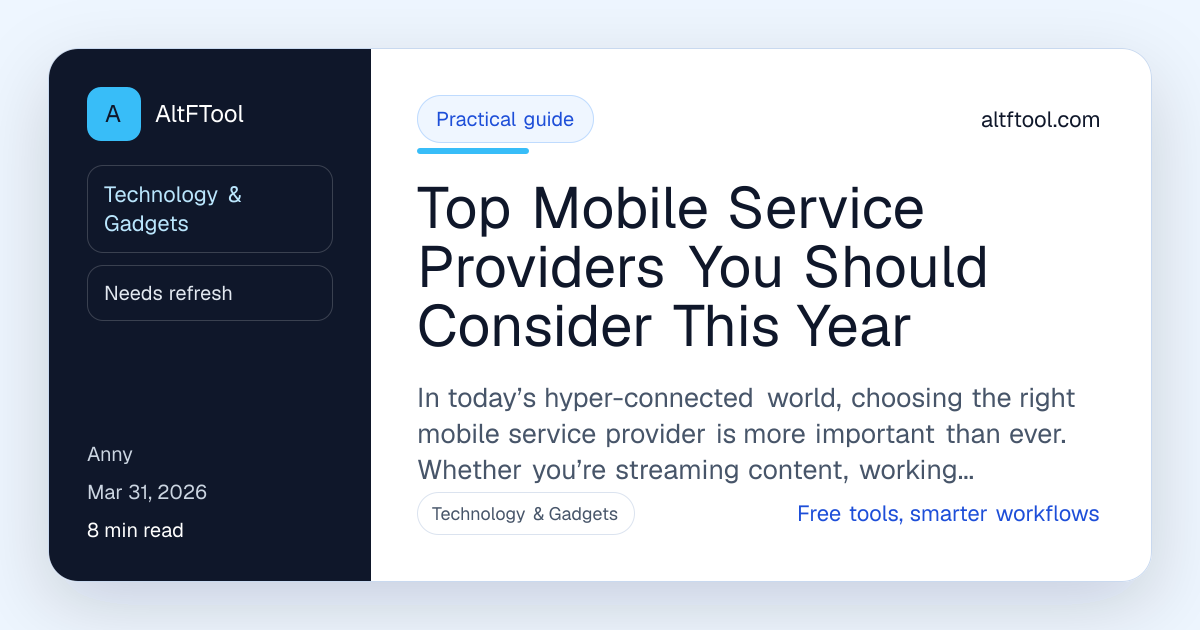 A

AltFTool

Technology & Gadgets

Needs refresh

Anny

Mar 31, 2026

8 min read

Practical guide

altftool.com

Top Mobile Service Providers You Should Consider This Year

In today's hyper-connected world, choosing the right mobile service provider is more important than ever. Whether you're streaming content, working...

Technology & Gadgets

Free tools, smarter workflows